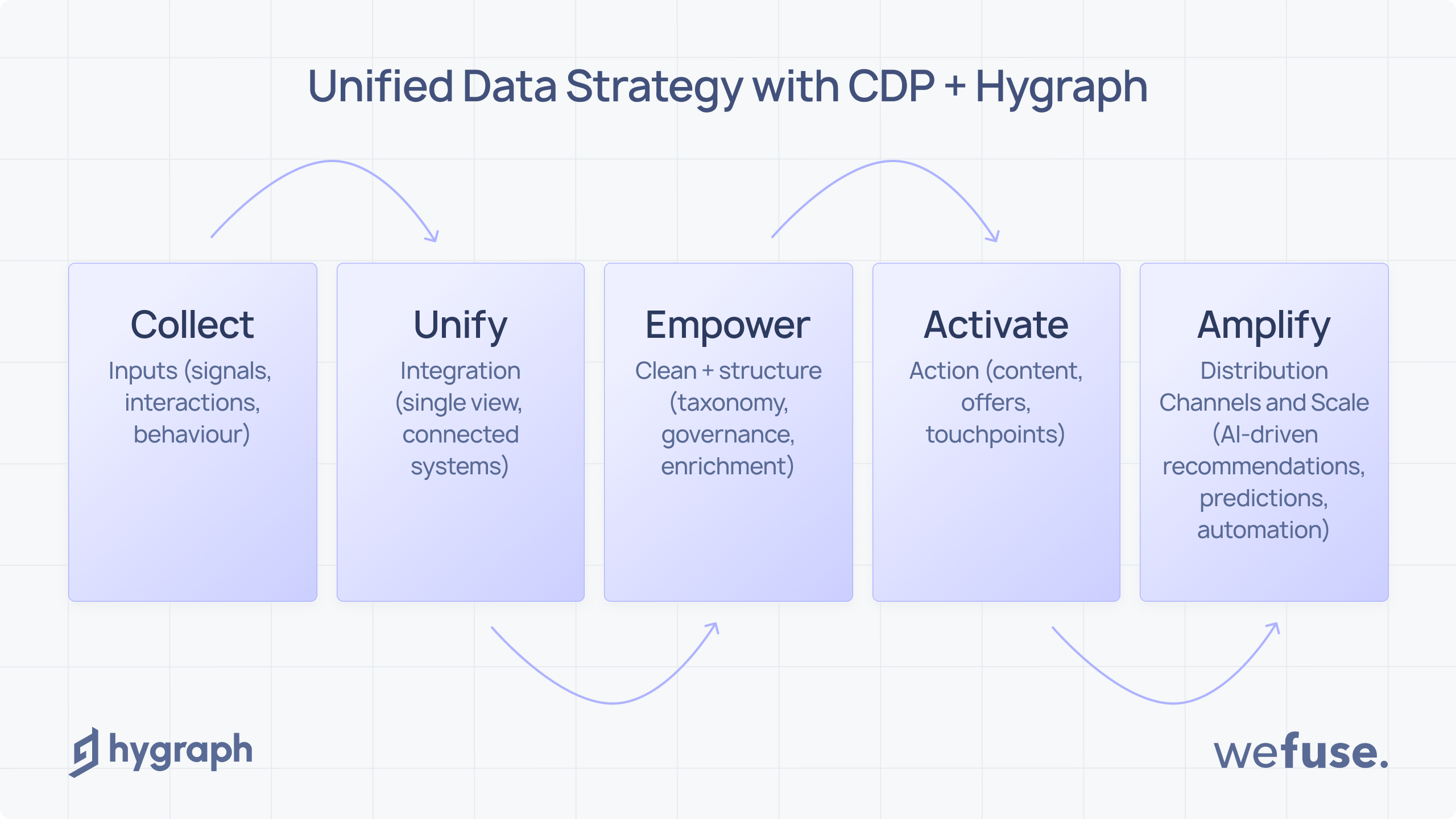 Unified Data Strategy with CDP + Hygraph

Collect
Inputs (signals, interactions, behaviour)

Unify
Integration (single view, connected systems)

Empower
Clean + structure (taxonomy, governance, enrichment)

Activate
Action (content, offers, touchpoints)

Amplify
Distribution Channels and Scale (AI-driven recommendations, predictions, automation)

hygraph

wefuse.